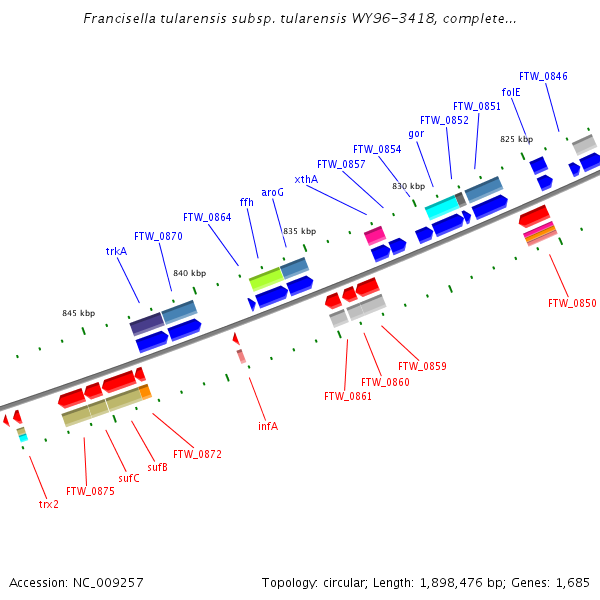 Francisella tularensis subsp. tularensis WY96-3418, complete...

FTW_0846
folE
FTW_0851
FTW_0852
gor
825 kbp
FTW_0854
FTW_0857
xthA
830 kbp
aroG
ffh
FTW_0864
835 kbp
FTW_0870
trkA
840 kbp
845 kbp
FTW_0850
FTW_0859
FTW_0860
FTW_0861
infA
FTW_0872
sufB
sufC
FTW_0875
trx2

Accession: NC_009257
Topology: circular; Length: 1,898,476 bp; Genes: 1,685